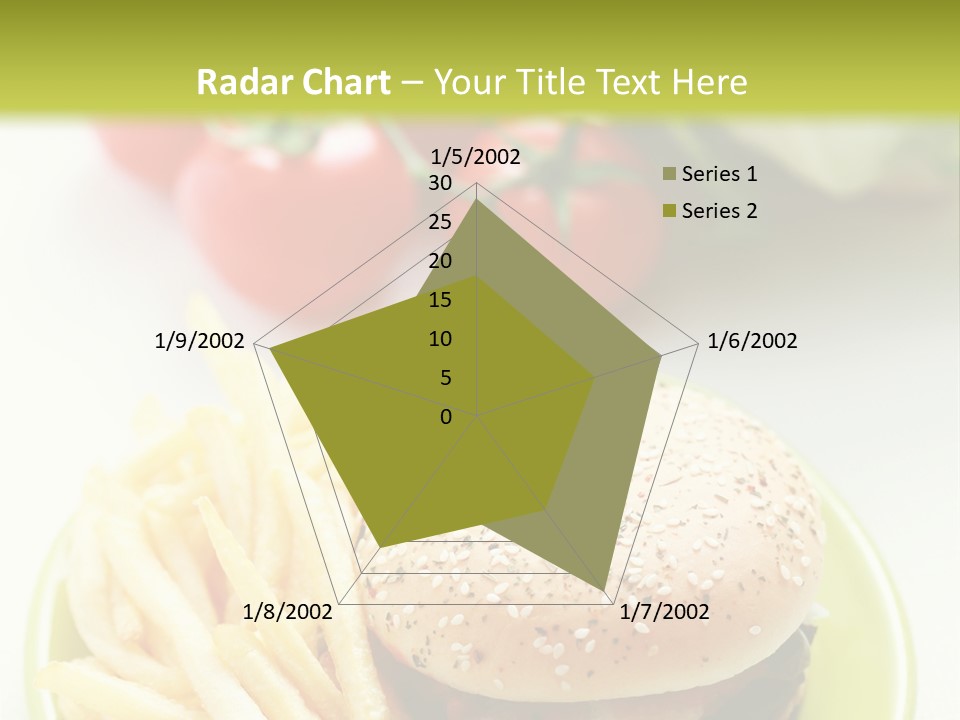 Radar Chart – Your Title Text Here

1/5/2002
30
25
20
15
10
5
0
1/6/2002
1/7/2002
1/8/2002
1/9/2002

Series 1
Series 2